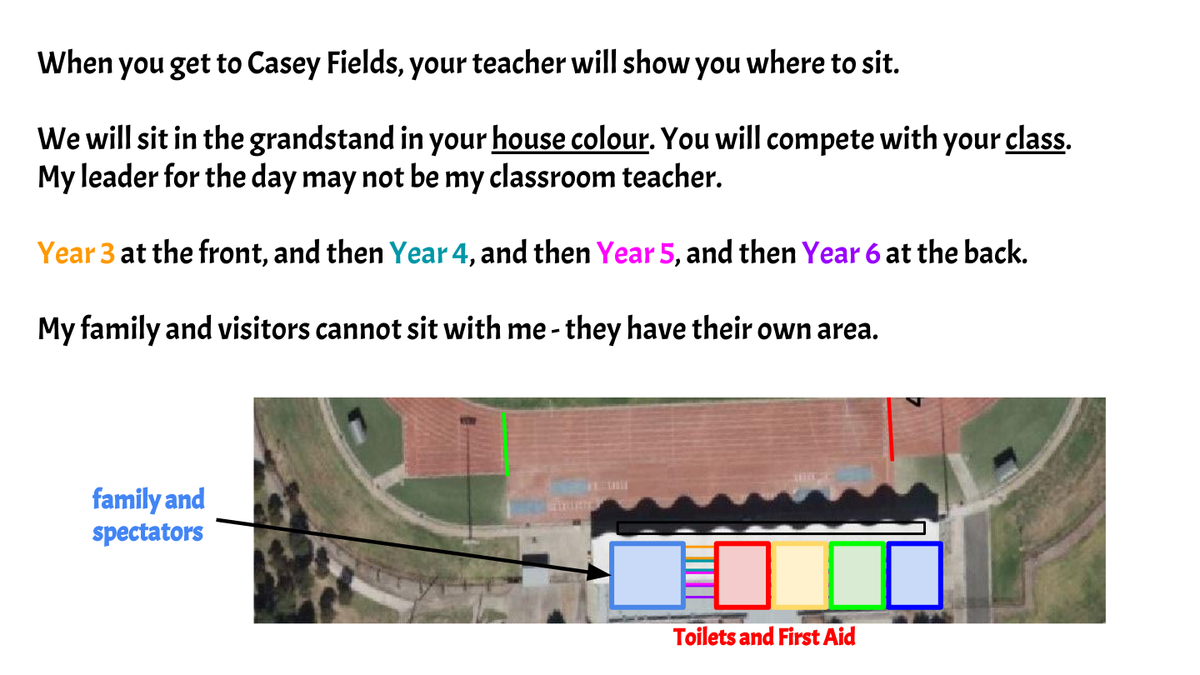 When you get to Casey Fields, your teacher will show you where to sit.

We will sit in the grandstand in your house colour. You will compete with your class. My leader for the day may not be my classroom teacher.

Year 3 at the front, and then Year 4, and then Year 5, and then Year 6 at the back.

My family and visitors cannot sit with me - they have their own area.

family and spectators

Toilets and First Aid